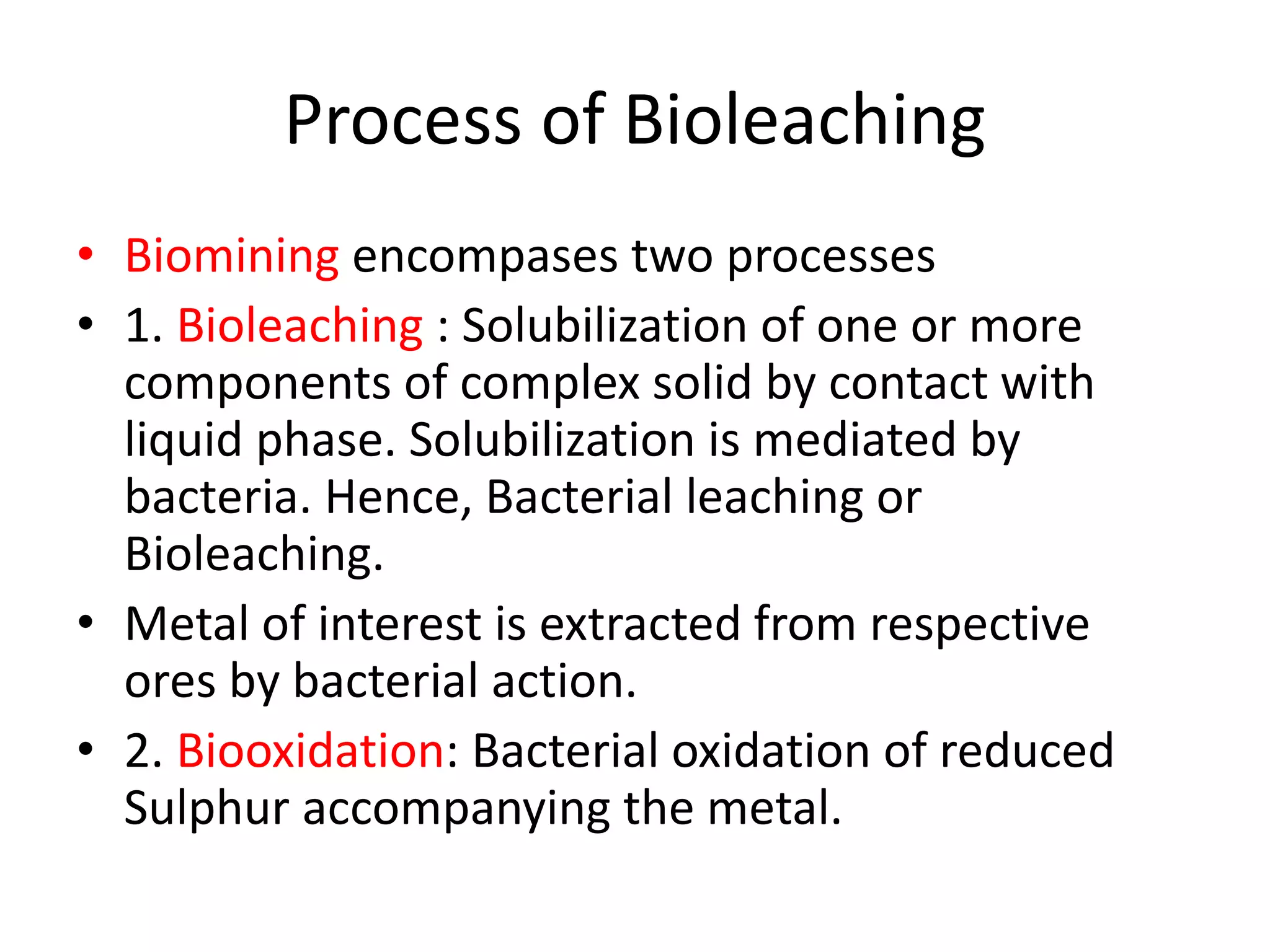 Process of Bioleaching

• Biomining encompases two processes

• 1. Bioleaching : Solubilization of one or more components of complex solid by contact with liquid phase. Solubilization is mediated by bacteria. Hence, Bacterial leaching or Bioleaching.

• Metal of interest is extracted from respective ores by bacterial action.

• 2. Biooxidation: Bacterial oxidation of reduced Sulphur accompanying the metal.